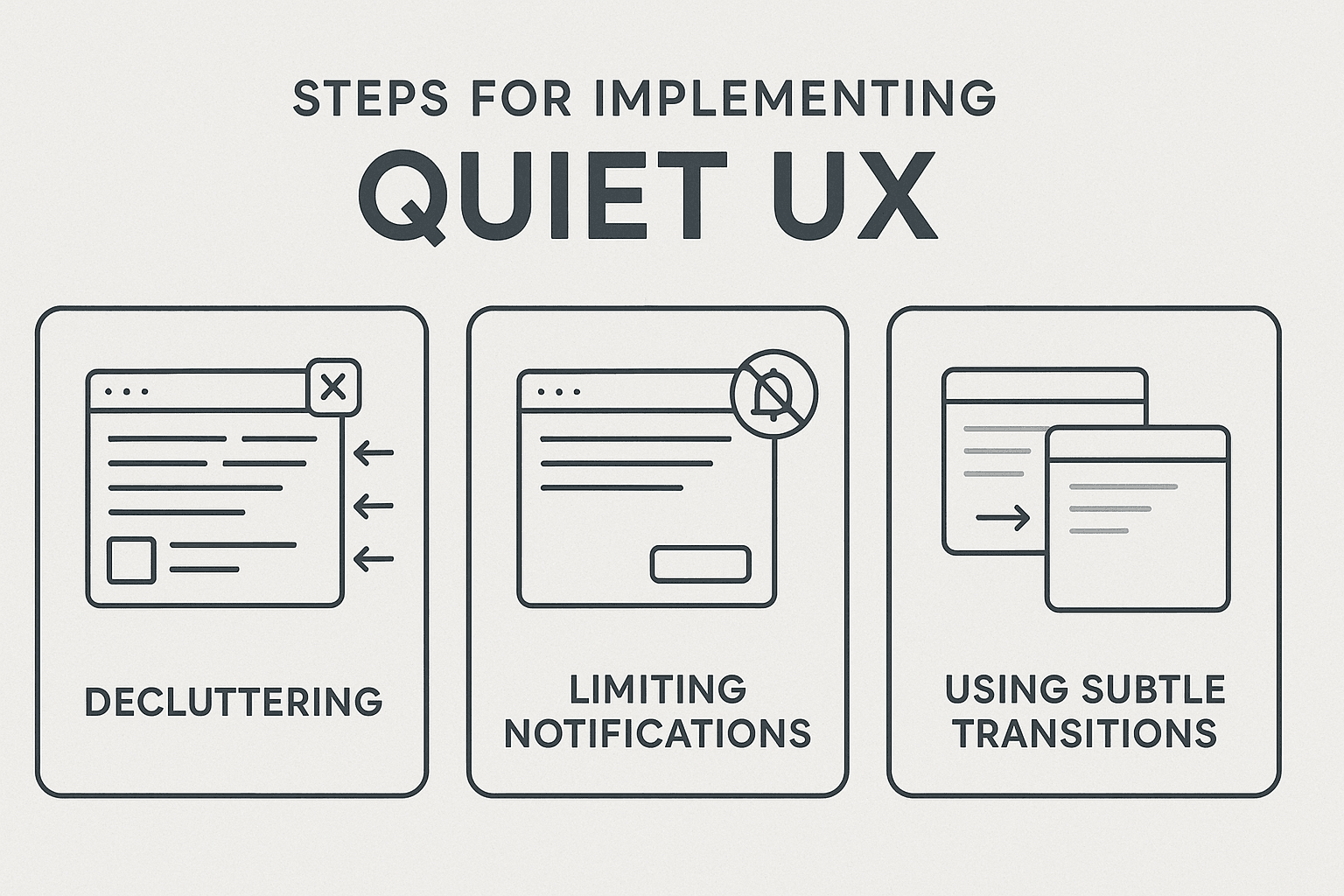 STEPS FOR IMPLEMENTING

QUIET UX

DECLUTTERING

LIMITING NOTIFICATIONS

USING SUBTLE TRANSITIONS